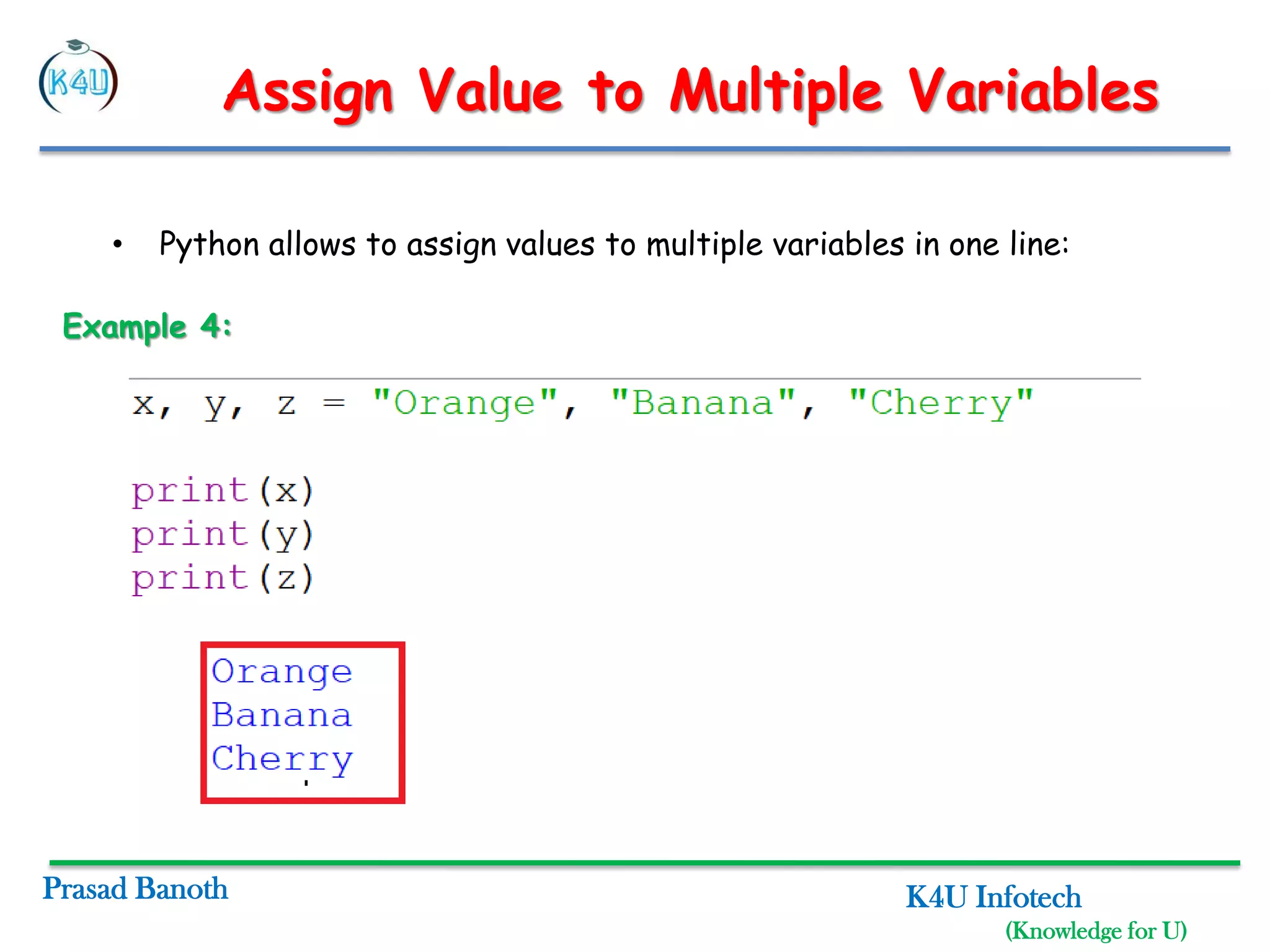 K4U

Assign Value to Multiple Variables

• Python allows to assign values to multiple variables in one line:

Example 4:

x, y, z = "Orange", "Banana", "Cherry"

print(x)
print(y)
print(z)

Orange
Banana
Cherry

Prasad Banoth

K4U Infotech
(Knowledge for U)